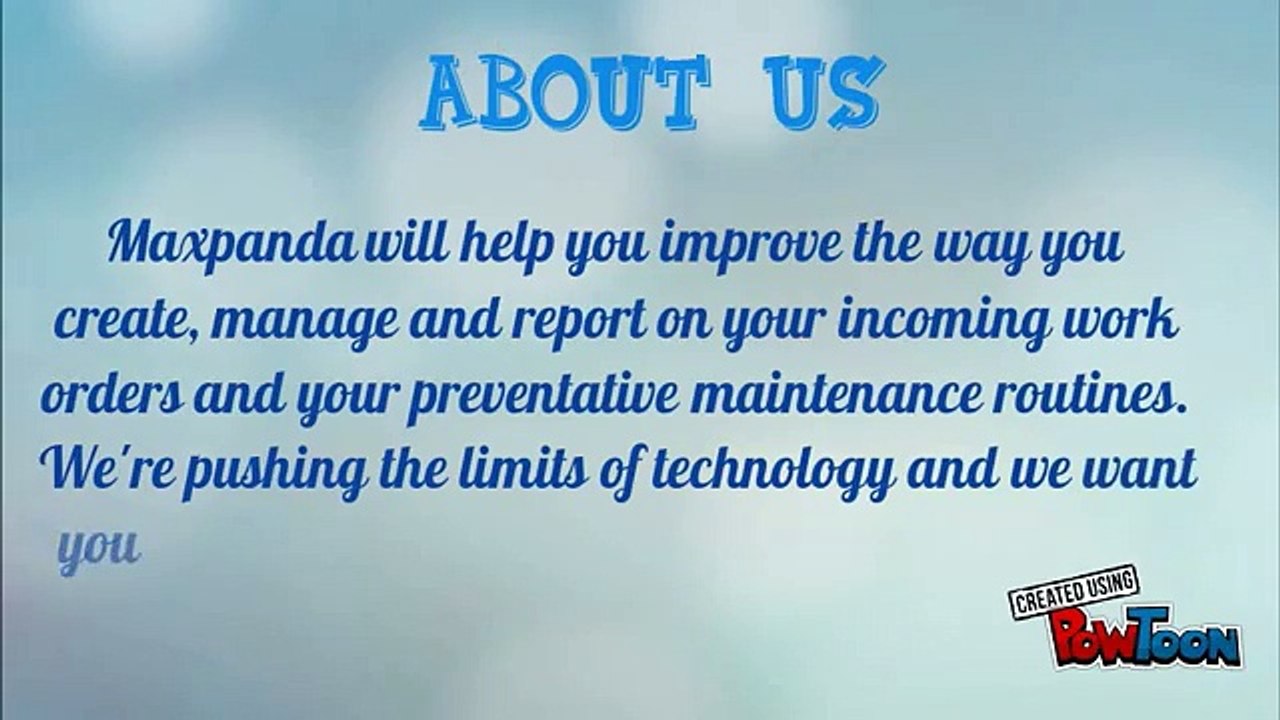 ABOUT US

Maxpanda will help you improve the way you create, manage and report on your incoming work orders and your preventative maintenance routines. We're pushing the limits of technology and we want you

CREATED USING
PowToon